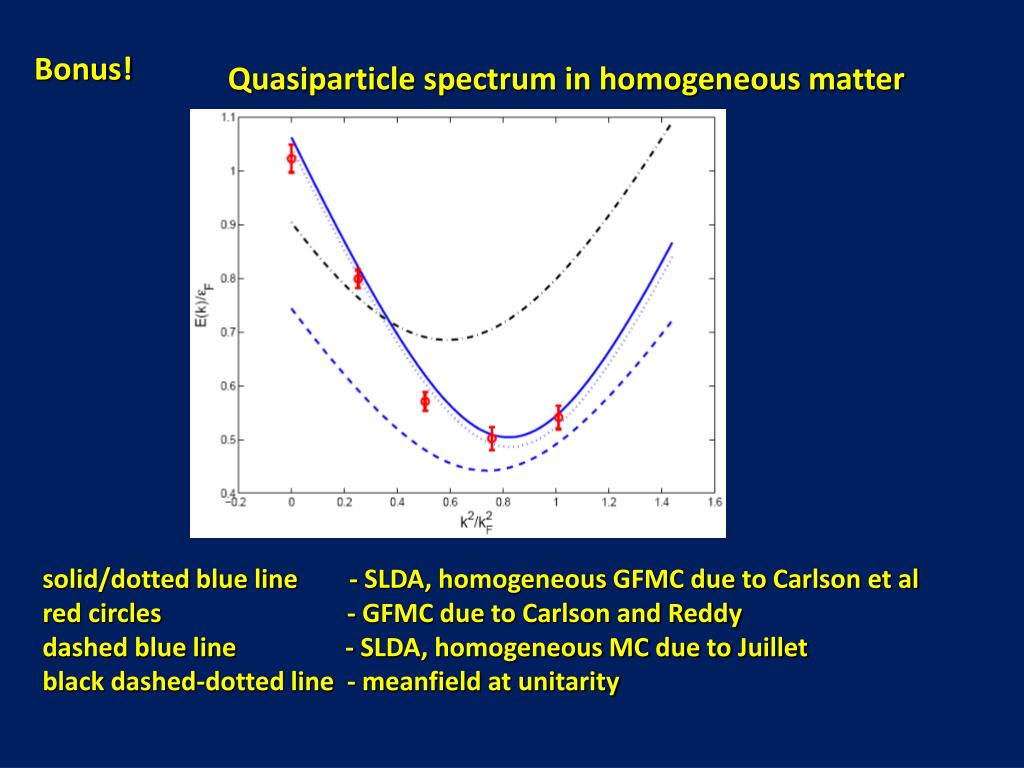 Bonus!

Quasiparticle spectrum in homogeneous matter

1.1
1
0.9
0.8
0.7
0.6
0.5
0.4

$E(k)/\varepsilon_F$

−0.2
0
0.2
0.4
0.6
0.8
1
1.2
1.4
1.6

$k^2/k_F^2$

solid/dotted blue line - SLDA, homogeneous GFMC due to Carlson et al
red circles - GFMC due to Carlson and Reddy
dashed blue line - SLDA, homogeneous MC due to Juillet
black dashed-dotted line - meanfield at unitarity